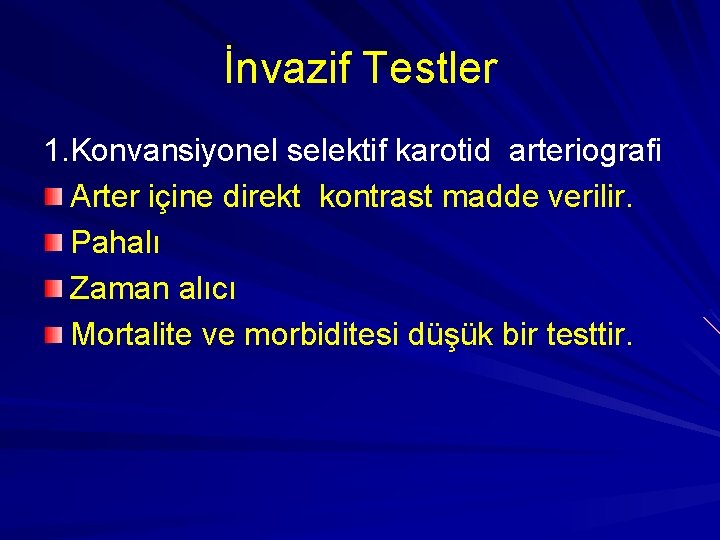 İnvazif Testler

1.Konvansiyonel selektif karotid arteriografi

Arter içine direkt kontrast madde verilir.

Pahalı

Zaman alıcı

Mortalite ve morbiditesi düşük bir testtir.